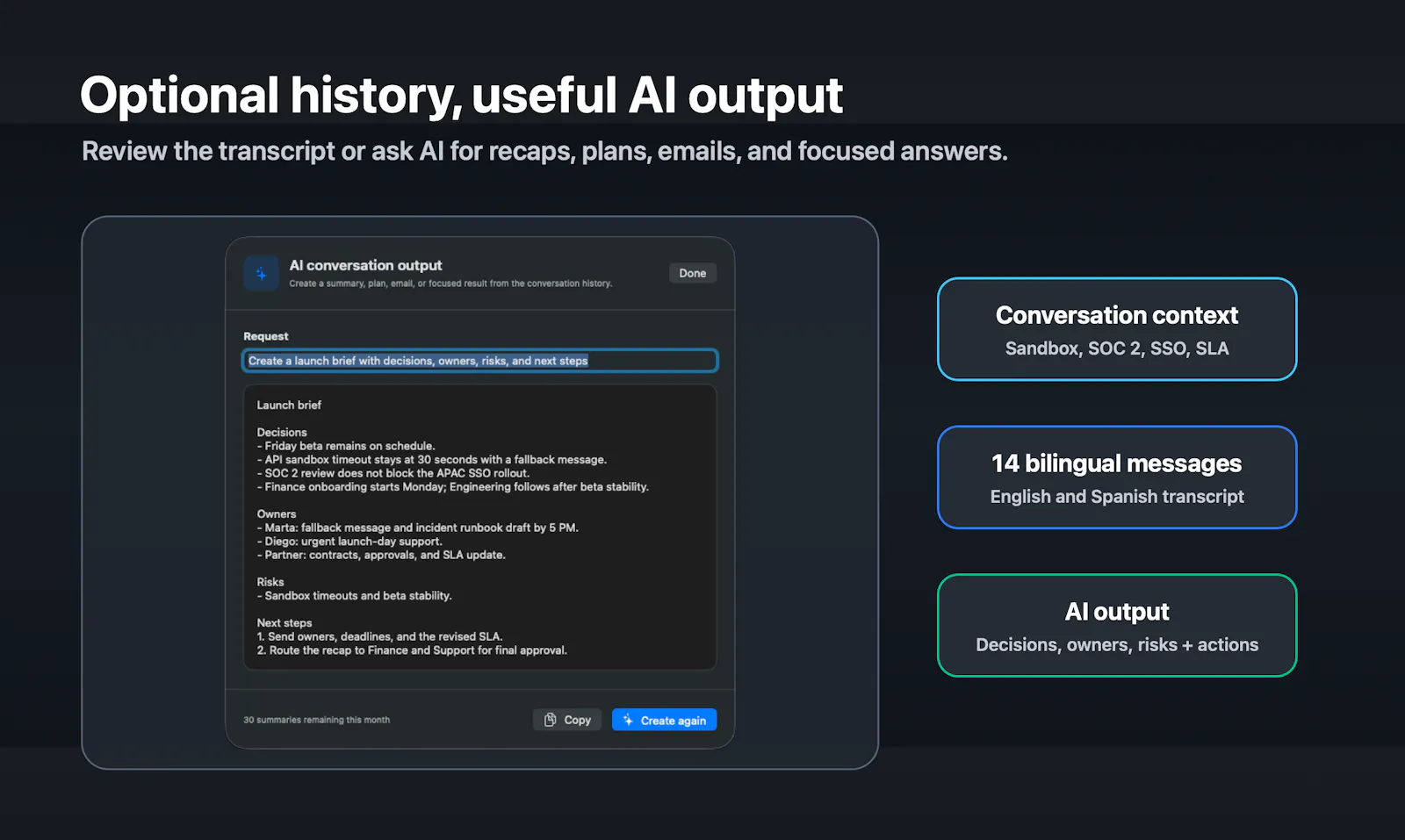 Optional history, useful AI output
Review the transcript or ask AI for recaps, plans, emails, and focused answers.

AI conversation output
Create a summary, plan, email, or focused result from the conversation history.

Done

Request

Create a launch brief with decisions, owners, risks, and next steps

Launch brief

Decisions
- Friday beta remains on schedule.
- API sandbox timeout stays at 30 seconds with a fallback message.
- SOC 2 review does not block the APAC SSO rollout.
- Finance onboarding starts Monday; Engineering follows after beta stability.

Owners
- Marta: fallback message and incident runbook draft by 5 PM.
- Diego: urgent launch-day support.
- Partner: contracts, approvals, and SLA update.

Risks
- Sandbox timeouts and beta stability.

Next steps
1. Send owners, deadlines, and the revised SLA.
2. Route the recap to Finance and Support for final approval.

30 summaries remaining this month

Copy

Create again

Conversation context
Sandbox, SOC 2, SSO, SLA

14 bilingual messages
English and Spanish transcript

AI output
Decisions, owners, risks + actions